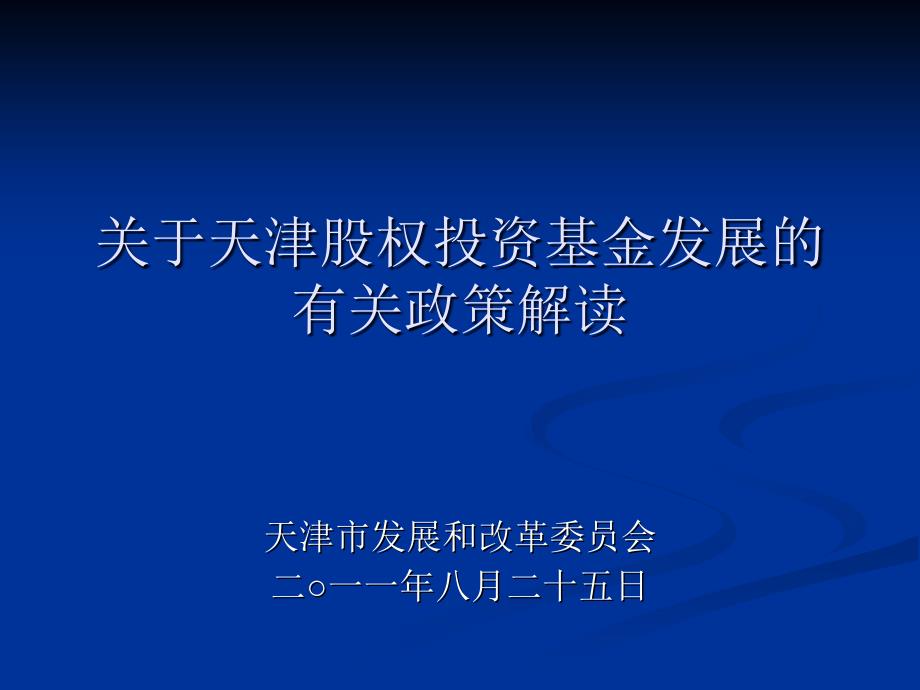 关于天津股权投资基金发展的有关政策解读

天津市发展和改革委员会
二○一一年八月二十五日